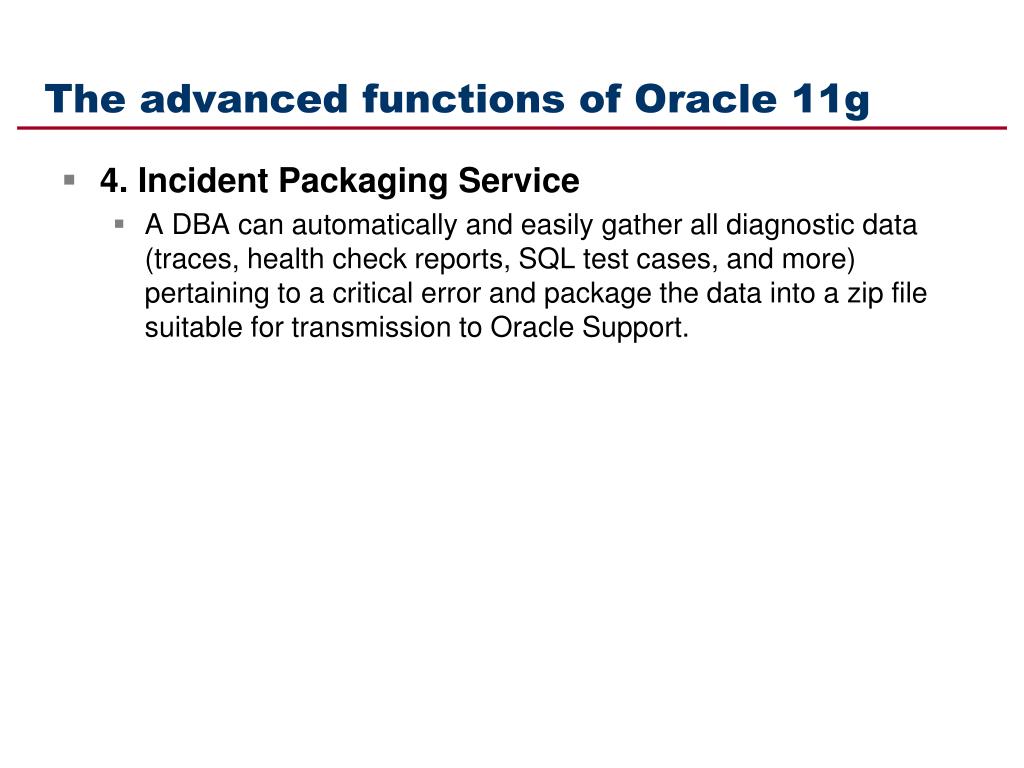 The advanced functions of Oracle 11g

4. Incident Packaging Service

A DBA can automatically and easily gather all diagnostic data (traces, health check reports, SQL test cases, and more) pertaining to a critical error and package the data into a zip file suitable for transmission to Oracle Support.